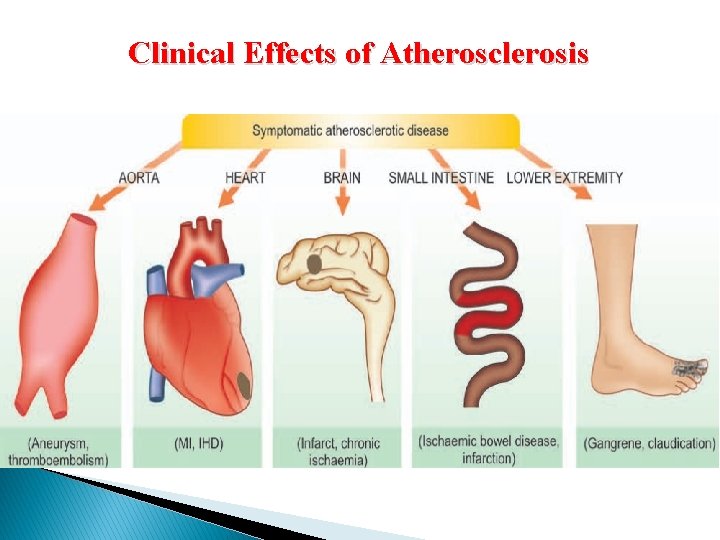 Clinical Effects of Atherosclerosis

Symptomatic atherosclerotic disease

AORTA

HEART

BRAIN

SMALL INTESTINE

LOWER EXTREMITY

(Aneurysm, thromboembolism)

(MI, IHD)

(Infarct, chronic ischaemia)

(Ischaemic bowel disease, infarction)

(Gangrene, claudication)